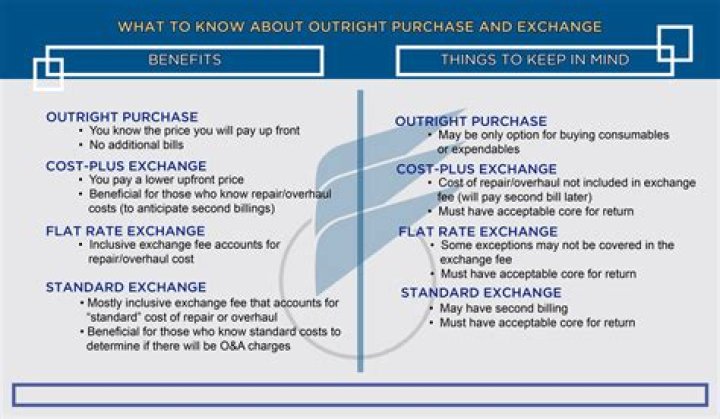 WHAT TO KNOW ABOUT OUTRIGHT PURCHASE AND EXCHANGE

BENEFITS

OUTRIGHT PURCHASE
• You know the price you will pay up front
• No additional bills

COST-PLUS EXCHANGE
• You pay a lower upfront price
• Beneficial for those who know repair/overhaul costs (to anticipate second billings)

FLAT RATE EXCHANGE
• Inclusive exchange fee accounts for repair/overhaul cost

STANDARD EXCHANGE
• Mostly inclusive exchange fee that accounts for "standard" cost of repair or overhaul
• Beneficial for those who know standard costs to determine if there will be O&A charges

THINGS TO KEEP IN MIND

OUTRIGHT PURCHASE
• May be only option for buying consumables or expendables

COST-PLUS EXCHANGE
• Cost of repair/overhaul not included in exchange fee (will pay second bill later)
• Must have acceptable core for return

FLAT RATE EXCHANGE
• Some exceptions may not be covered in the exchange fee
• Must have acceptable core for return

STANDARD EXCHANGE
• May have second billing
• Must have acceptable core for return